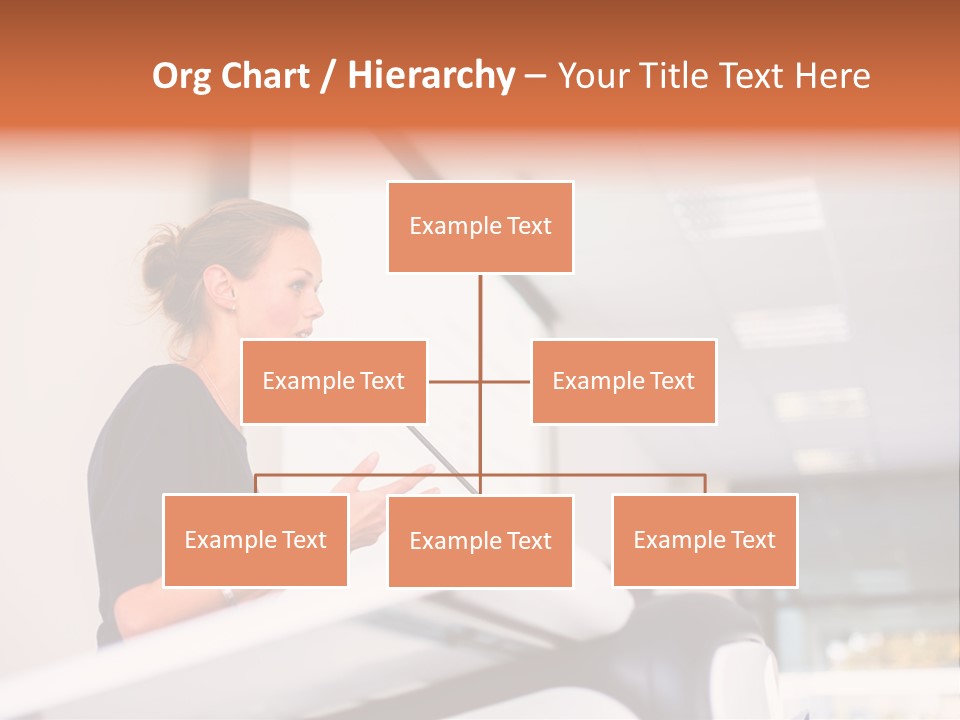 Org Chart / Hierarchy – Your Title Text Here

Example Text

Example Text

Example Text

Example Text

Example Text

Example Text